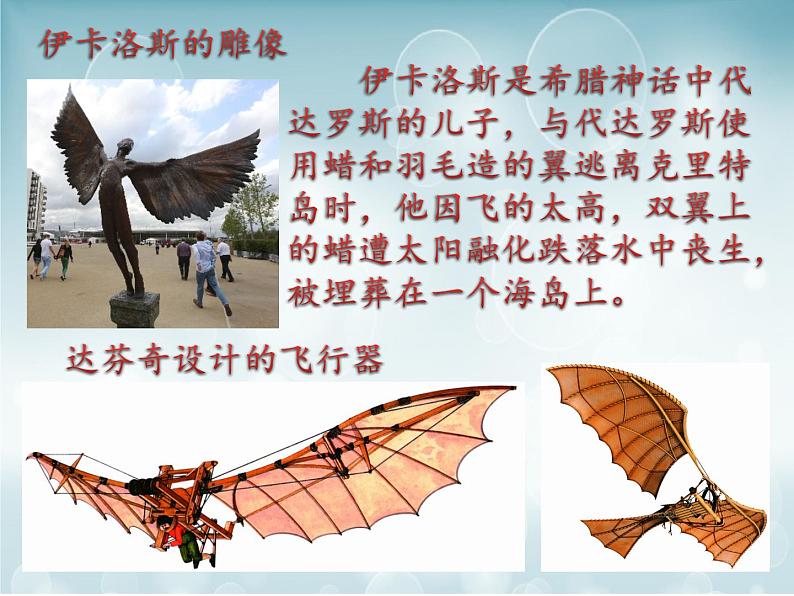 伊卡洛斯的雕像

伊卡洛斯是希腊神话中代达罗斯的儿子，与代达罗斯使用蜡和羽毛造的翼逃离克里特岛时，他因飞的太高，双翼上的蜡遭太阳融化跌落水中丧生，被埋葬在一个海岛上。

达芬奇设计的飞行器